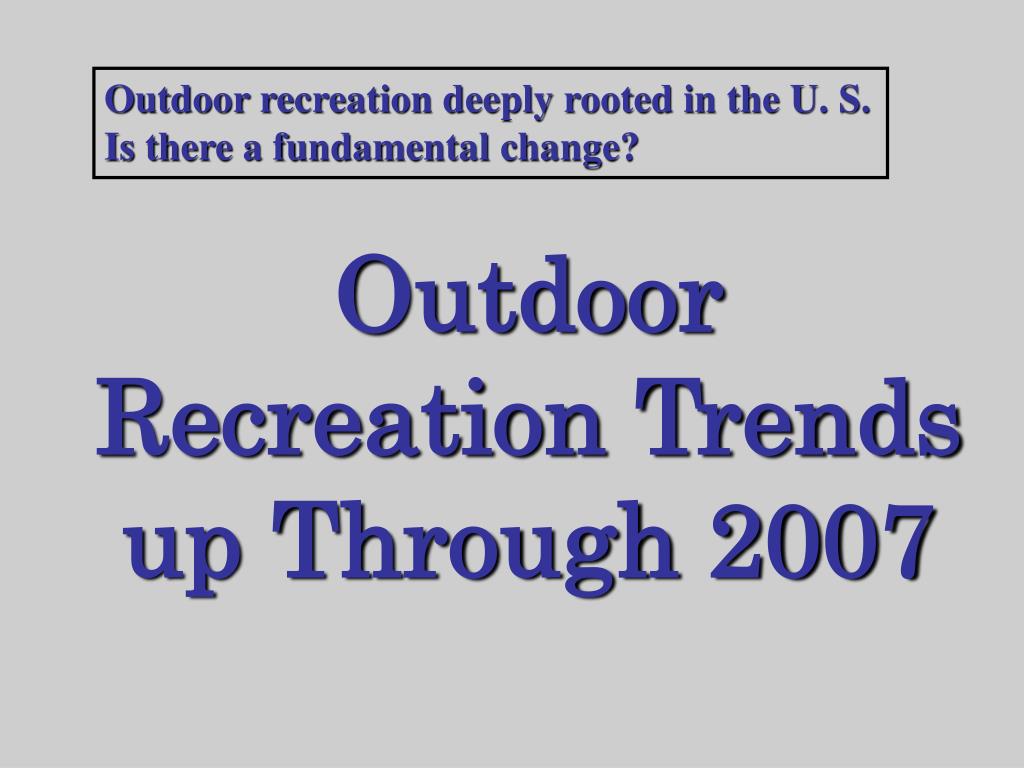 Outdoor recreation deeply rooted in the U. S.
Is there a fundamental change?

Outdoor Recreation Trends up Through 2007